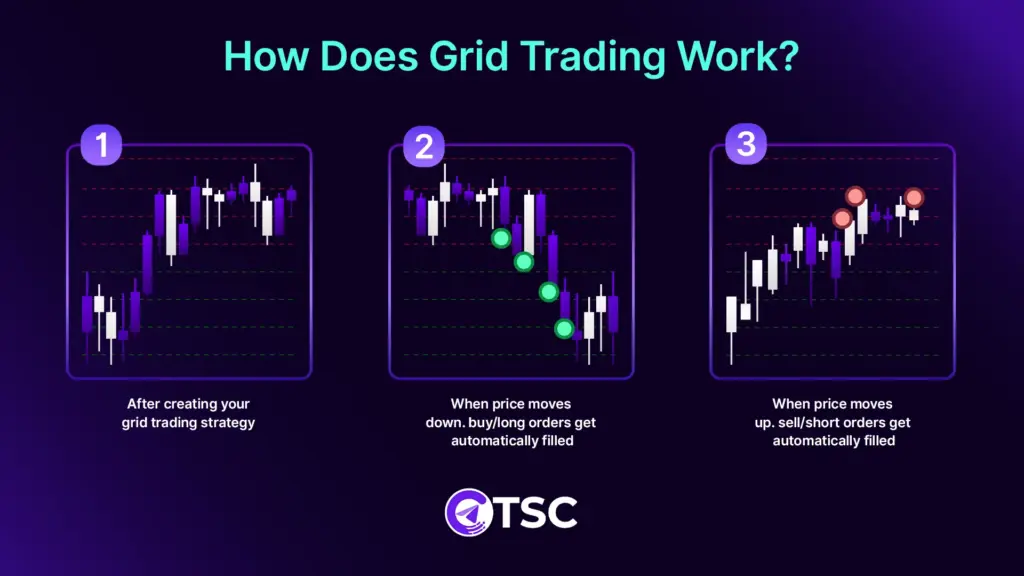 How Does Grid Trading Work?

1

After creating your grid trading strategy

2

When price moves down. buy/long orders get automatically filled

3

When price moves up. sell/short orders get automatically filled

TSC